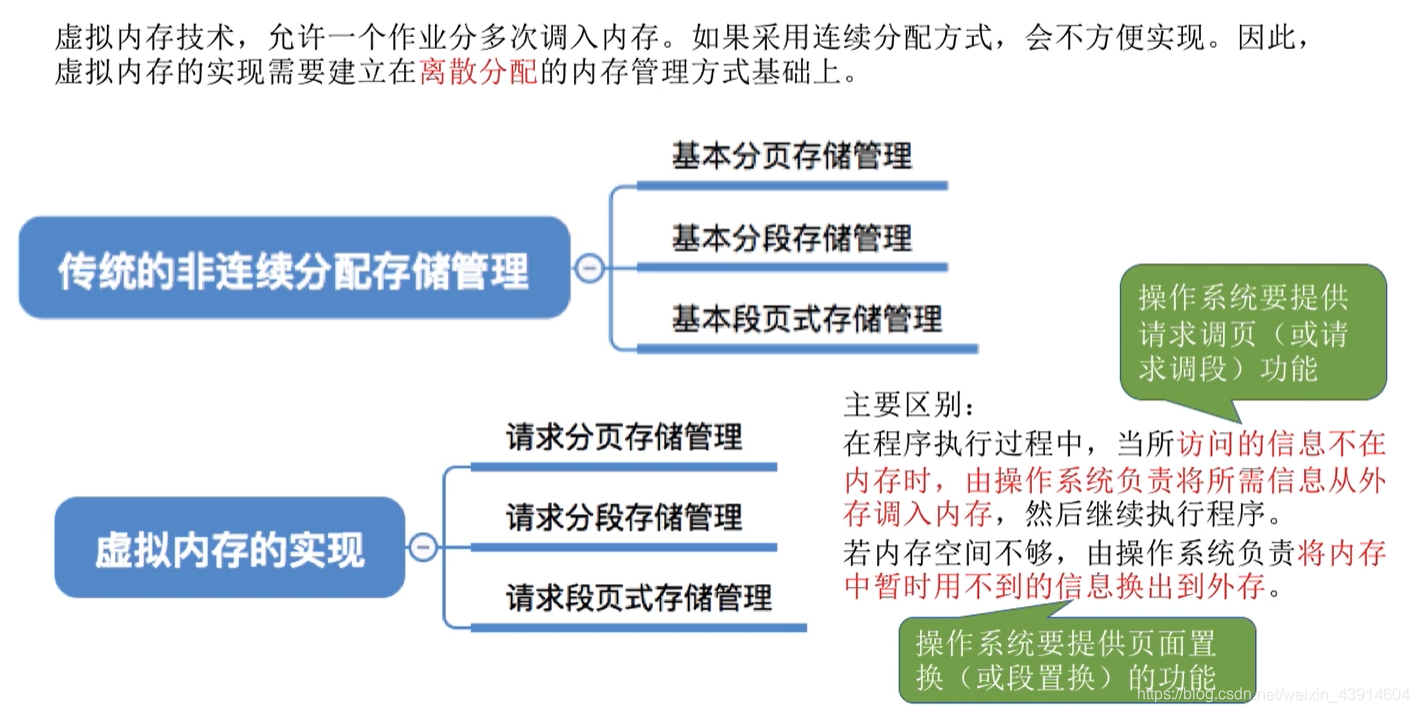 虚拟内存技术，允许一个作业分多次调入内存。如果采用连续分配方式，会不方便实现。因此，虚拟内存的实现需要建立在离散分配的内存管理方式基础上。

传统的非连续分配存储管理

基本分页存储管理

基本分段存储管理

基本段页式存储管理

操作系统要提供请求调页（或请求调段）功能

虚拟内存的实现

请求分页存储管理

请求分段存储管理

请求段页式存储管理

主要区别：
在程序执行过程中，当所访问的信息不在内存时，由操作系统负责将所需信息从外存调入内存，然后继续执行程序。
若内存空间不够，由操作系统负责将内存中暂时用不到的信息换出到外存。

操作系统要提供页面置换（或段置换）的功能

https://blog.csdn.net/weixin_43914604